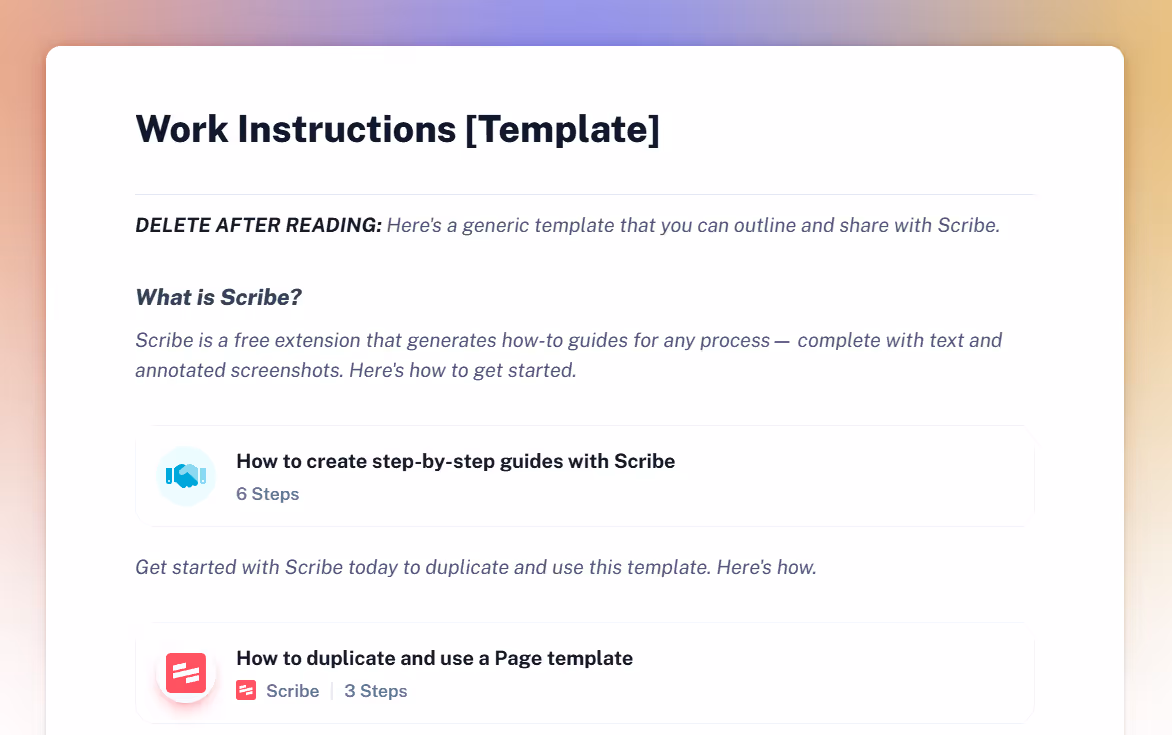 Work Instructions [Template]

DELETE AFTER READING: Here's a generic template that you can outline and share with Scribe.

What is Scribe?

Scribe is a free extension that generates how-to guides for any process — complete with text and annotated screenshots. Here's how to get started.

How to create step-by-step guides with Scribe
6 Steps

Get started with Scribe today to duplicate and use this template. Here's how.

How to duplicate and use a Page template
Scribe | 3 Steps